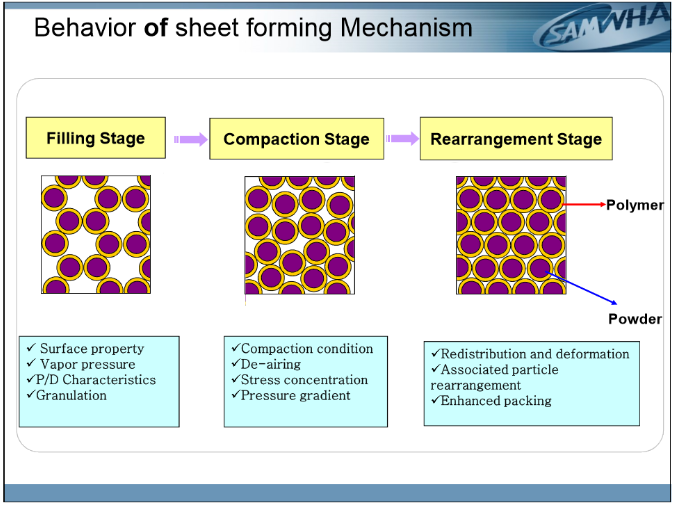 Behavior of sheet forming Mechanism

SAMWHA

Filling Stage

Compaction Stage

Rearrangement Stage

Polymer

Powder

✓ Surface property
✓ Vapor pressure
✓P/D Characteristics
✓Granulation

✓Compaction condition
✓De-airing
✓Stress concentration
✓Pressure gradient

✓Redistribution and deformation
✓Associated particle rearrangement
✓Enhanced packing